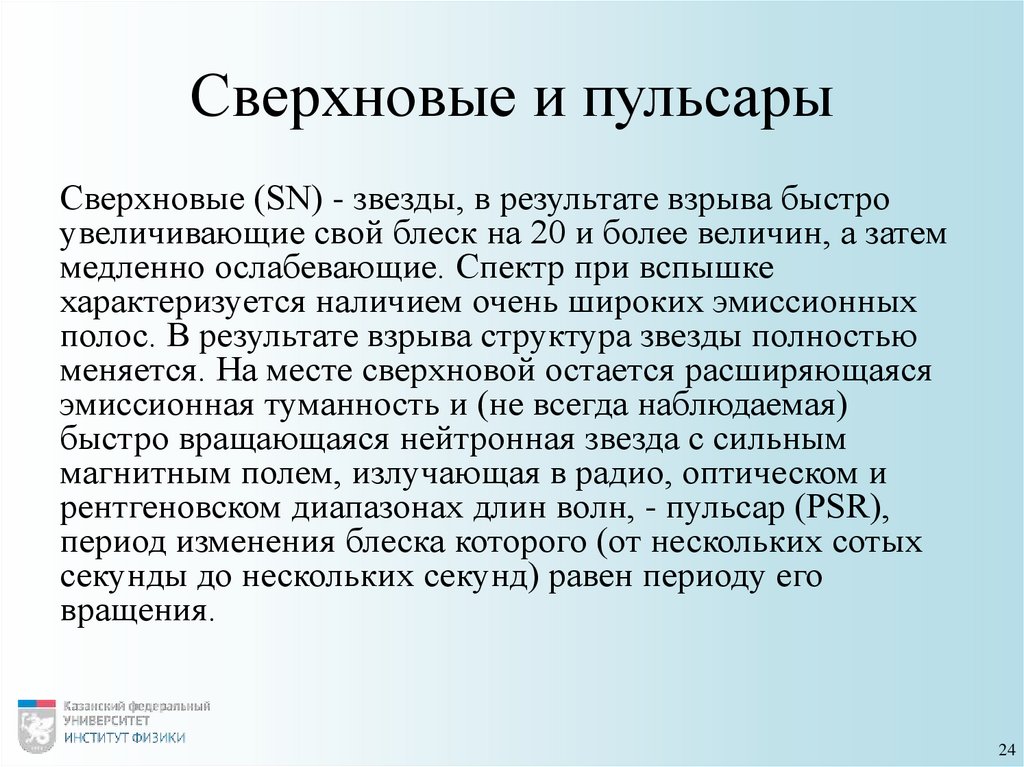 Сверхновые и пульсары

Сверхновые (SN) - звезды, в результате взрыва быстро увеличивающие свой блеск на 20 и более величин, а затем медленно ослабевающие. Спектр при вспышке характеризуется наличием очень широких эмиссионных полос. В результате взрыва структура звезды полностью меняется. На месте сверхновой остается расширяющаяся эмиссионная туманность и (не всегда наблюдаемая) быстро вращающаяся нейтронная звезда с сильным магнитным полем, излучающая в радио, оптическом и рентгеновском диапазонах длин волн, - пульсар (PSR), период изменения блеска которого (от нескольких сотых секунды до нескольких секунд) равен периоду его вращения.

Казанский федеральный
УНИВЕРСИТЕТ
ИНСТИТУТ ФИЗИКИ

24